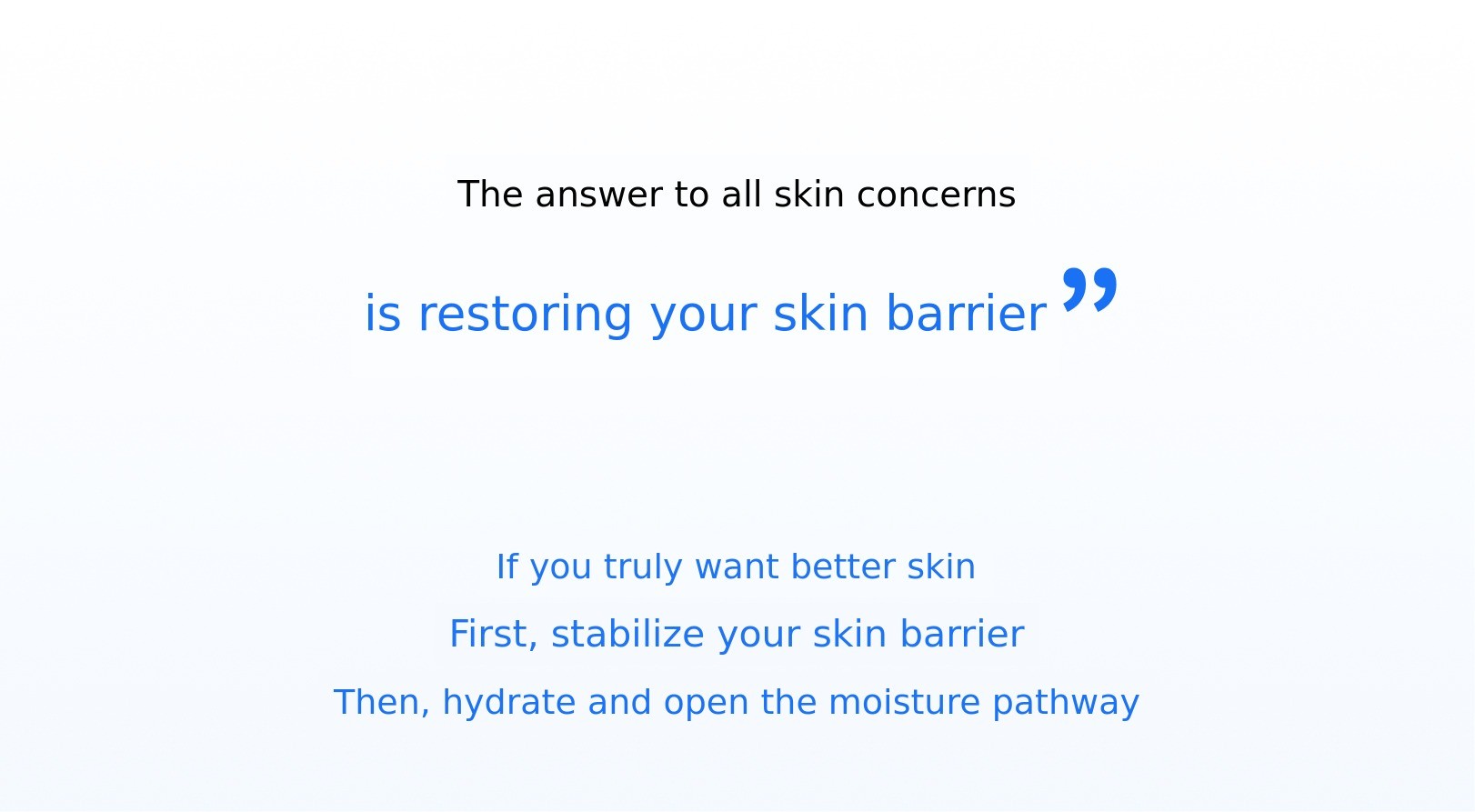 The answer to all skin concerns

is restoring your skin barrier ”

If you truly want better skin

First, stabilize your skin barrier

Then, hydrate and open the moisture pathway